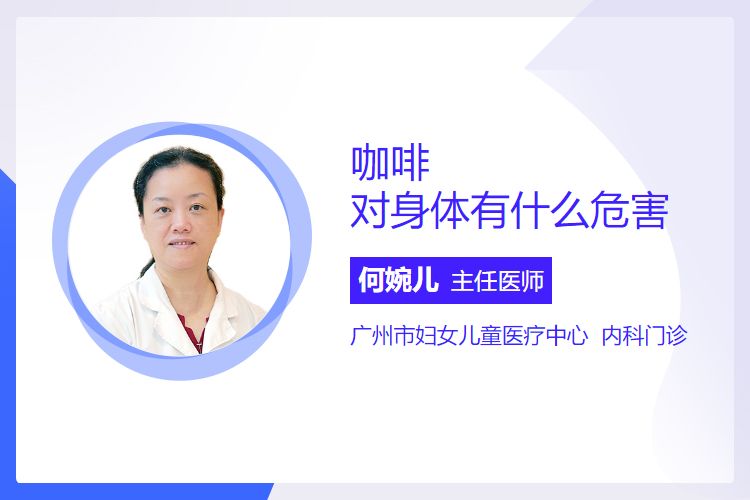 咖啡
对身体有什么危害

何婉儿 主任医师

广州市妇女儿童医疗中心 内科门诊